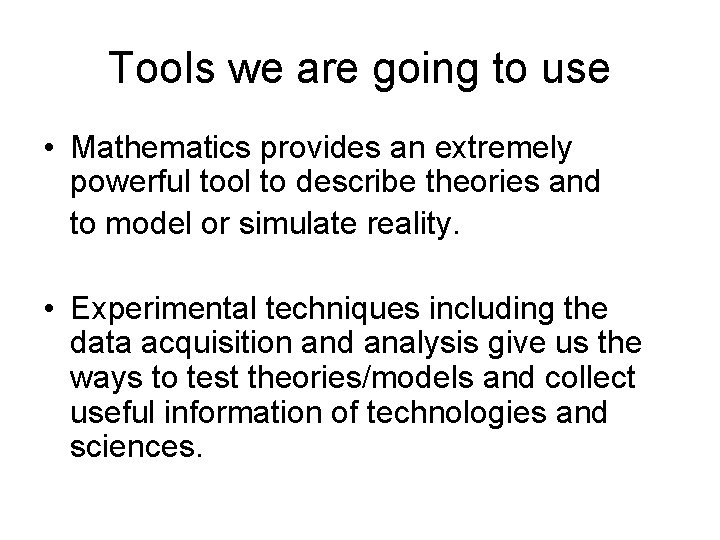 Tools we are going to use

• Mathematics provides an extremely powerful tool to describe theories and to model or simulate reality.

• Experimental techniques including the data acquisition and analysis give us the ways to test theories/models and collect useful information of technologies and sciences.